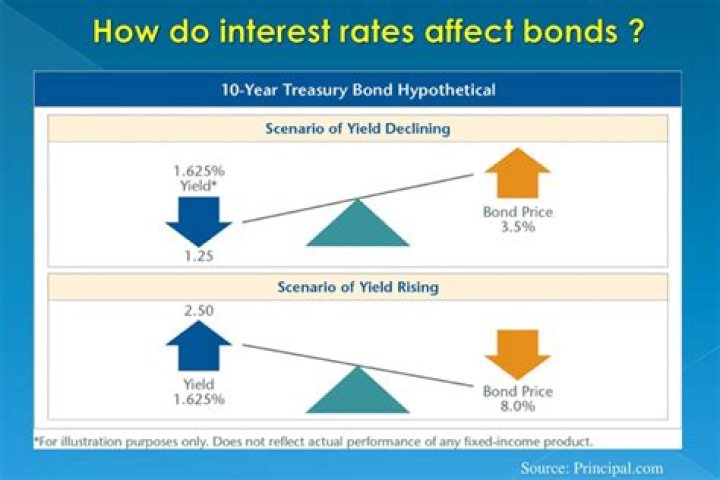 How do interest rates affect bonds ?

10-Year Treasury Bond Hypothetical

Scenario of Yield Declining

1.625%
Yield*

1.25

Bond Price
3.5%

Scenario of Yield Rising

2.50

Yield
1.625%

Bond Price
8.0%

*For illustration purposes only. Does not reflect actual performance of any fixed-income product.

Source: Principal.com